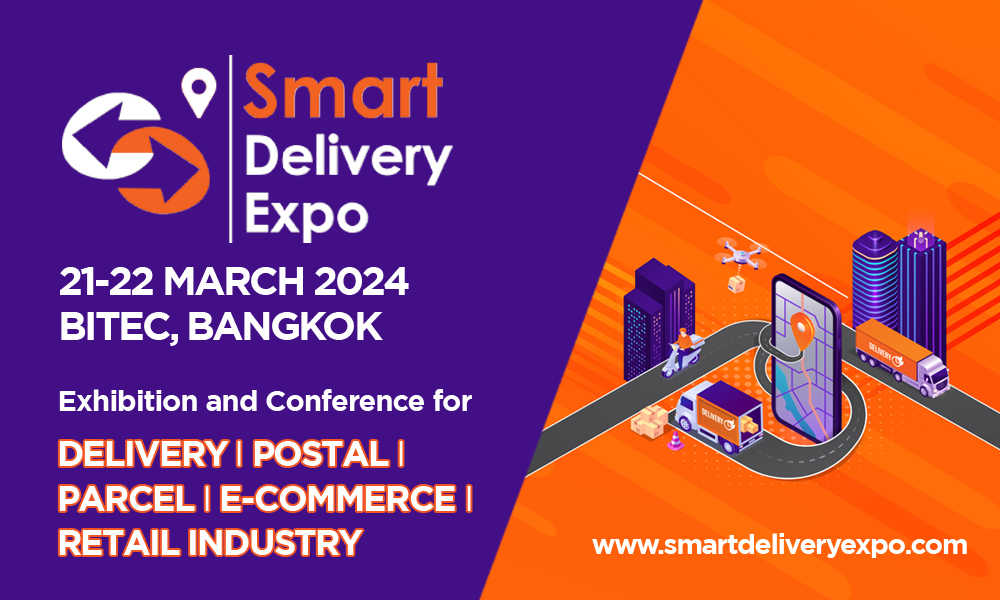 Smart Delivery Expo

21-22 MARCH 2024
BITEC, BANGKOK

Exhibition and Conference for

DELIVERY | POSTAL | PARCEL | E-COMMERCE | RETAIL INDUSTRY

DELIVERY

DELIVERY

www.smartdeliveryexpo.com